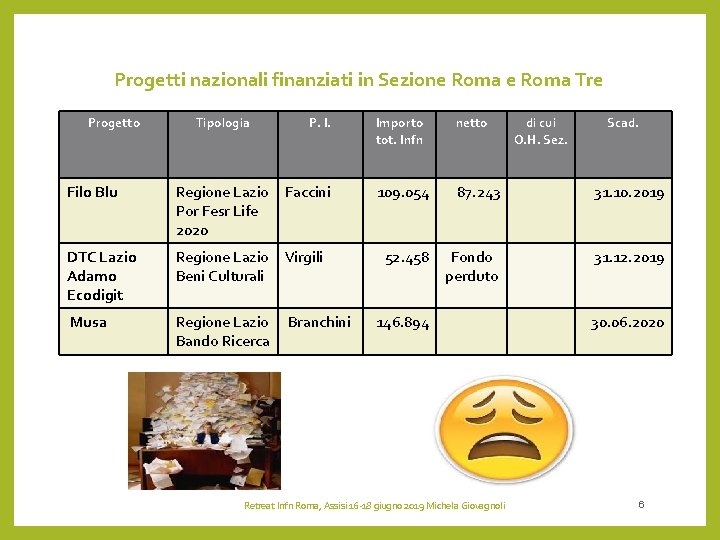 Progetti nazionali finanziati in Sezione Roma e Roma Tre

| Progetto | Tipologia | P. I. | Importo tot. Infn | netto | di cui O.H. Sez. | Scad. |
|---|---|---|---|---|---|---|
| Filo Blu | Regione Lazio Por Fesr Life 2020 | Faccini | 109.054 | 87.243 | | 31.10.2019 |
| DTC Lazio Adamo Ecodigit | Regione Lazio Beni Culturali | Virgili | 52.458 | Fondo perduto | | 31.12.2019 |
| Musa | Regione Lazio Bando Ricerca | Branchini | 146.894 | | | 30.06.2020 |

Retreat Infn Roma, Assisi 16-18 giugno 2019 Michela Giovagnoli

6